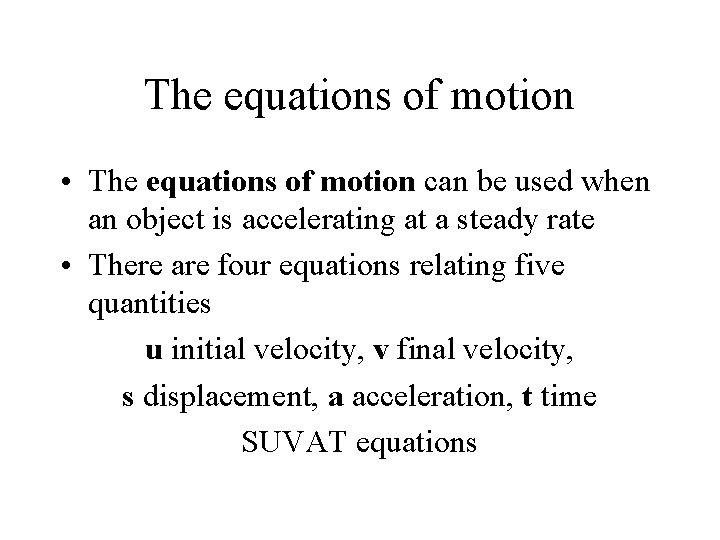 The equations of motion

• The equations of motion can be used when an object is accelerating at a steady rate

• There are four equations relating five quantities

u initial velocity, v final velocity,

s displacement, a acceleration, t time

SUVAT equations